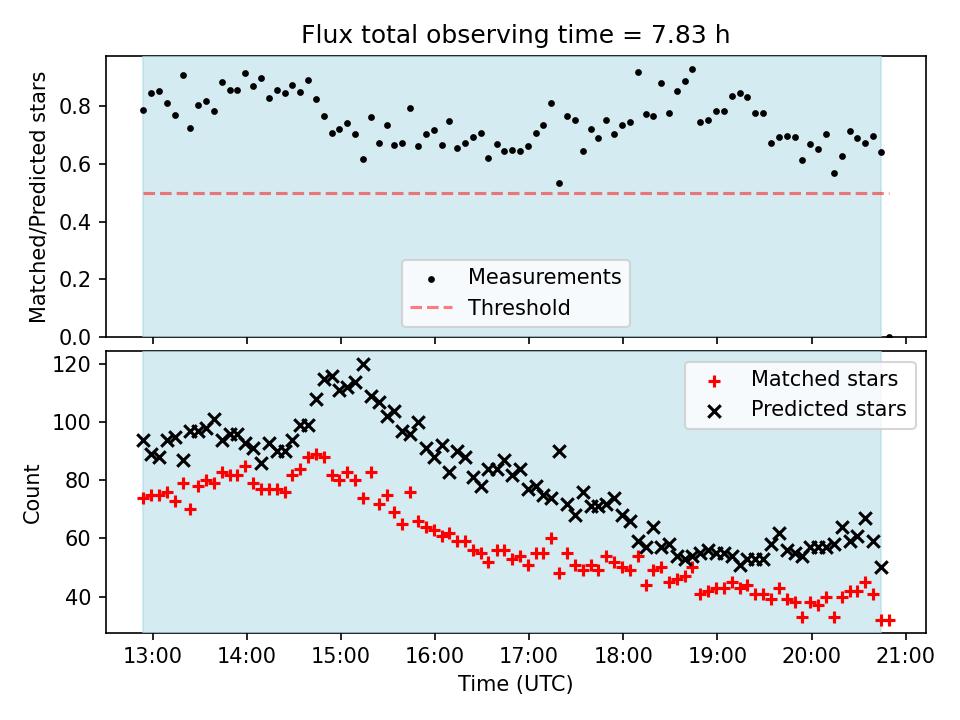 Flux total observing time = 7.83 h

Matched/Predicted stars

0.8
0.6
0.4
0.2
0.0

Measurements
Threshold

Count

120
100
80
60
40

Matched stars
Predicted stars

13:00 14:00 15:00 16:00 17:00 18:00 19:00 20:00 21:00

Time (UTC)